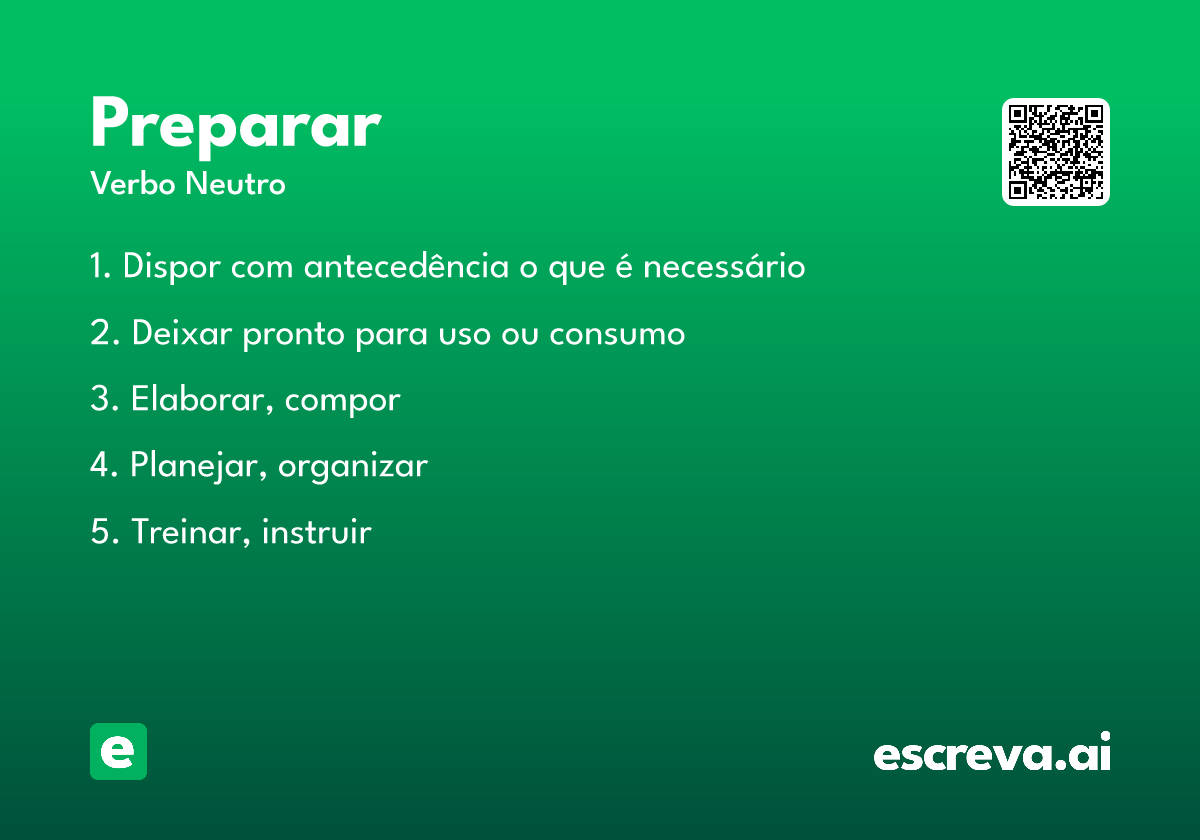 Preparar
Verbo Neutro

1. Dispor com antecedência o que é necessário

2. Deixar pronto para uso ou consumo

3. Elaborar, compor

4. Planejar, organizar

5. Treinar, instruir

e

escreva.ai